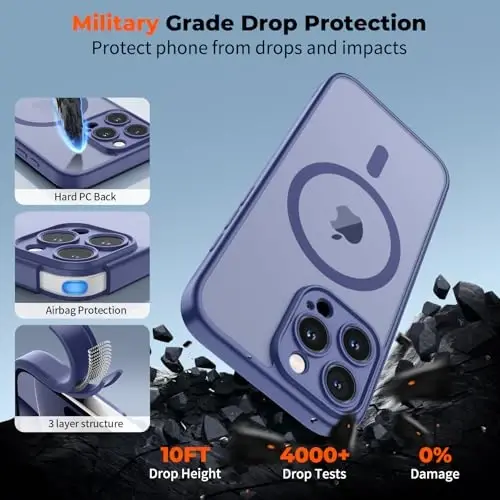 Military Grade Drop Protection
Protect phone from drops and impacts

Hard PC Back

Airbag Protection

3 layer structure

10FT
Drop Height

4000+
Drop Tests

0%
Damage